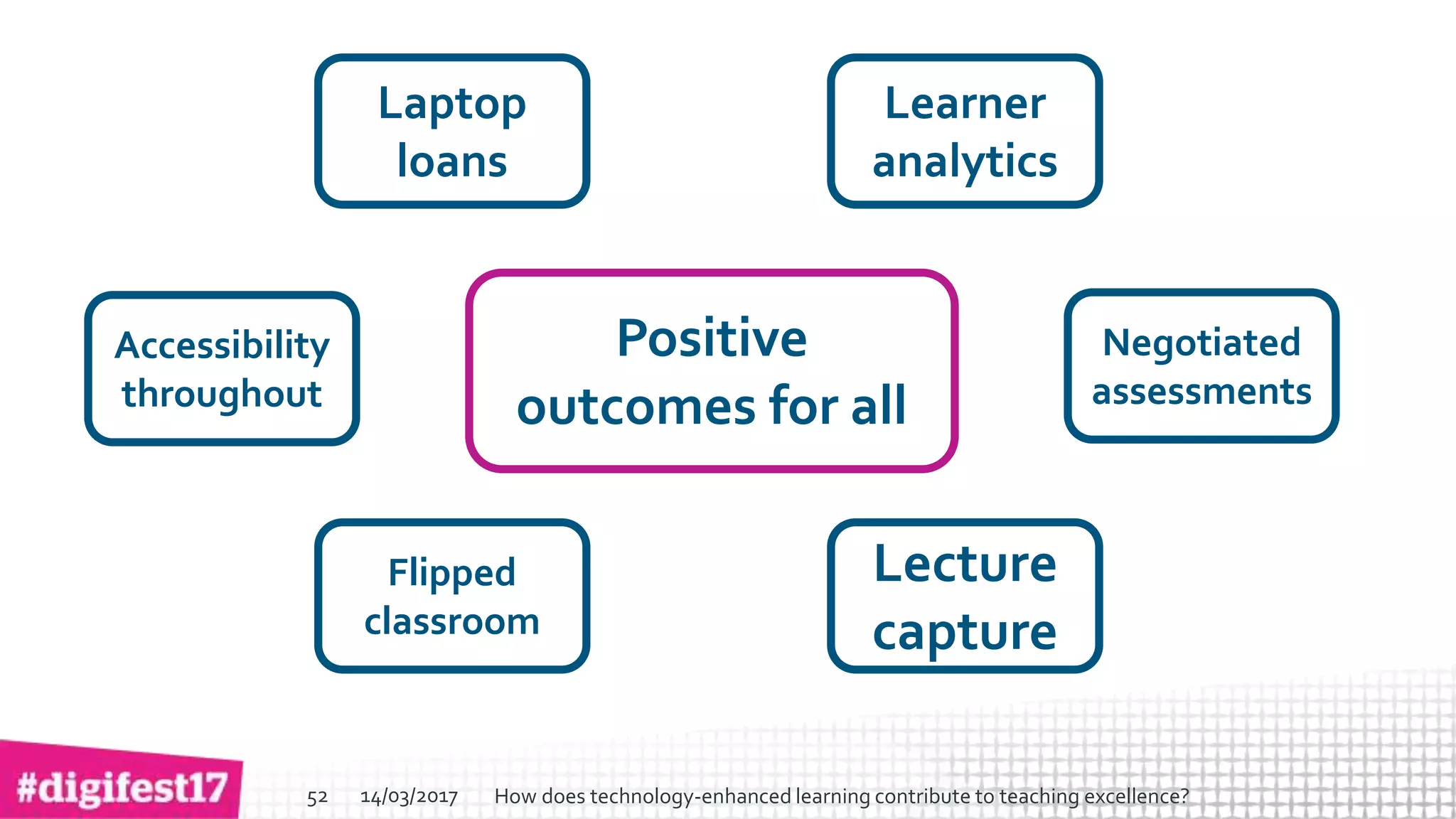 Laptop loans

Learner analytics

Accessibility throughout

Positive outcomes for all

Negotiated assessments

Flipped classroom

Lecture capture

#digifest17

52 14/03/2017 How does technology-enhanced learning contribute to teaching excellence?